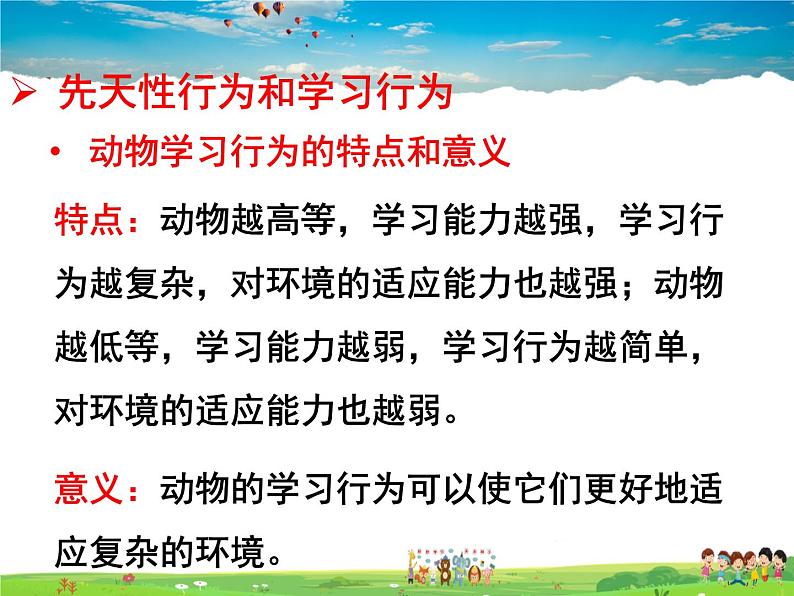 ➢ 先天性行为和学习行为

• 动物学习行为的特点和意义

特点：动物越高等，学习能力越强，学习行为越复杂，对环境的适应能力也越强；动物越低等，学习能力越弱，学习行为越简单，对环境的适应能力也越弱。

意义：动物的学习行为可以使它们更好地适应复杂的环境。